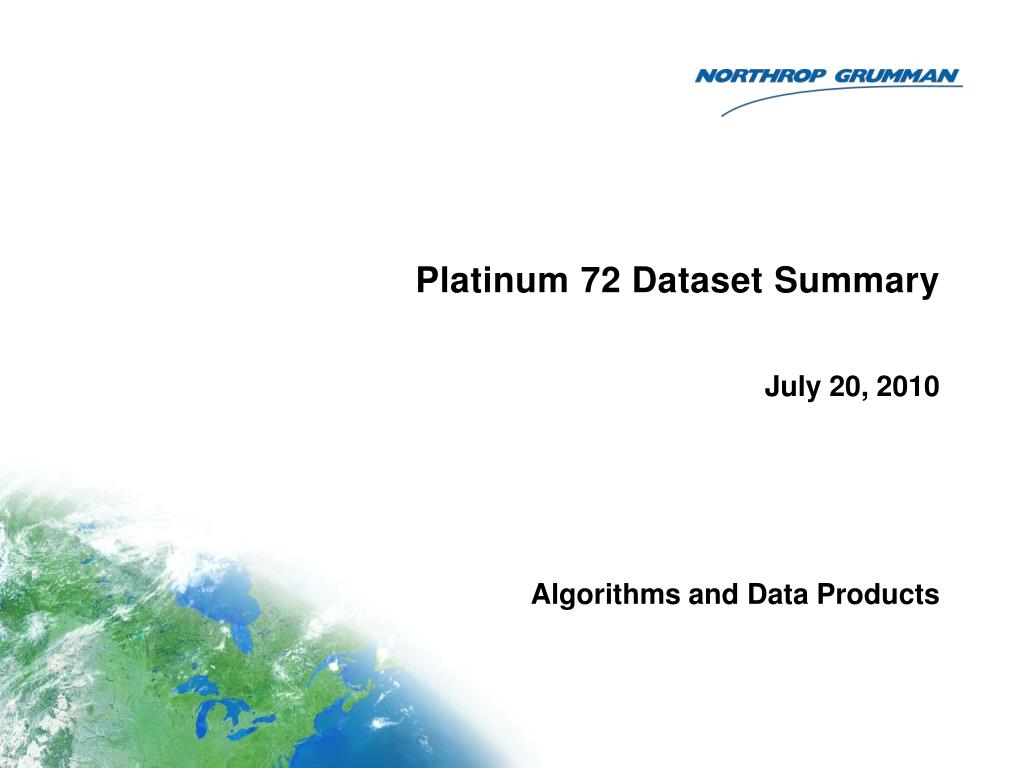 NORTHROP GRUMMAN

Platinum 72 Dataset Summary

July 20, 2010

Algorithms and Data Products